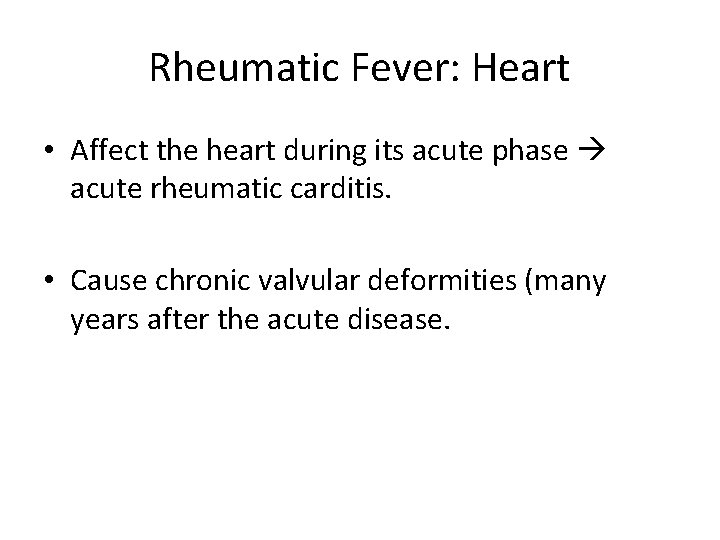 Rheumatic Fever: Heart

• Affect the heart during its acute phase → acute rheumatic carditis.

• Cause chronic valvular deformities (many years after the acute disease.